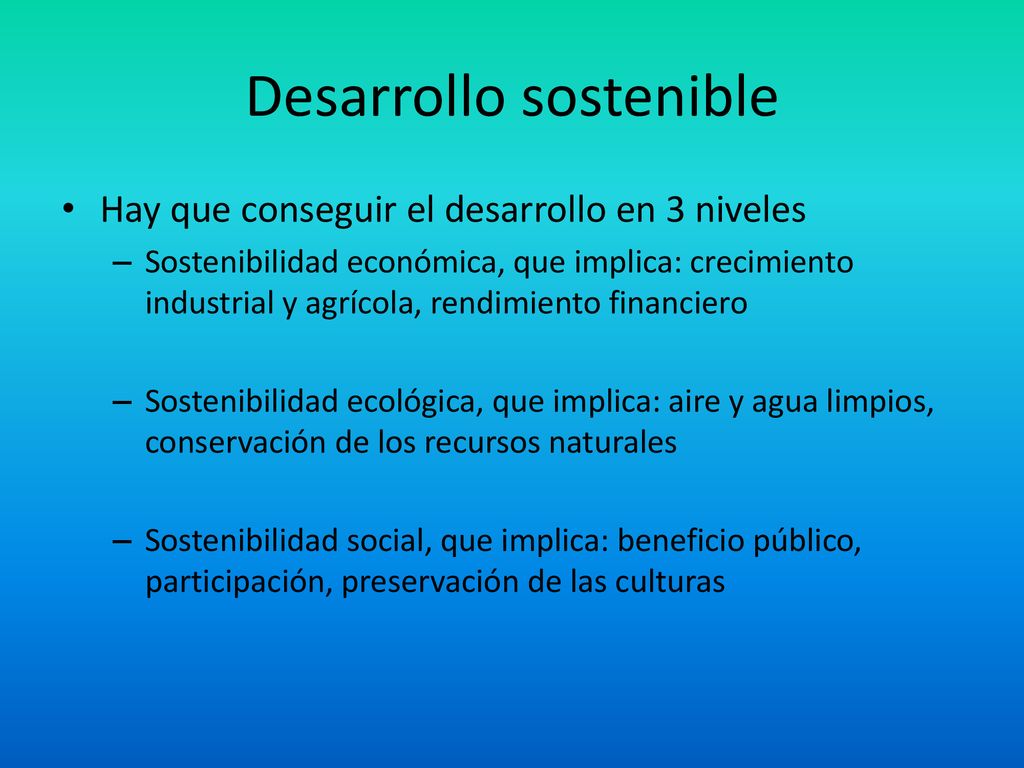 Desarrollo sostenible

• Hay que conseguir el desarrollo en 3 niveles
– Sostenibilidad económica, que implica: crecimiento industrial y agrícola, rendimiento financiero

– Sostenibilidad ecológica, que implica: aire y agua limpios, conservación de los recursos naturales

– Sostenibilidad social, que implica: beneficio público, participación, preservación de las culturas